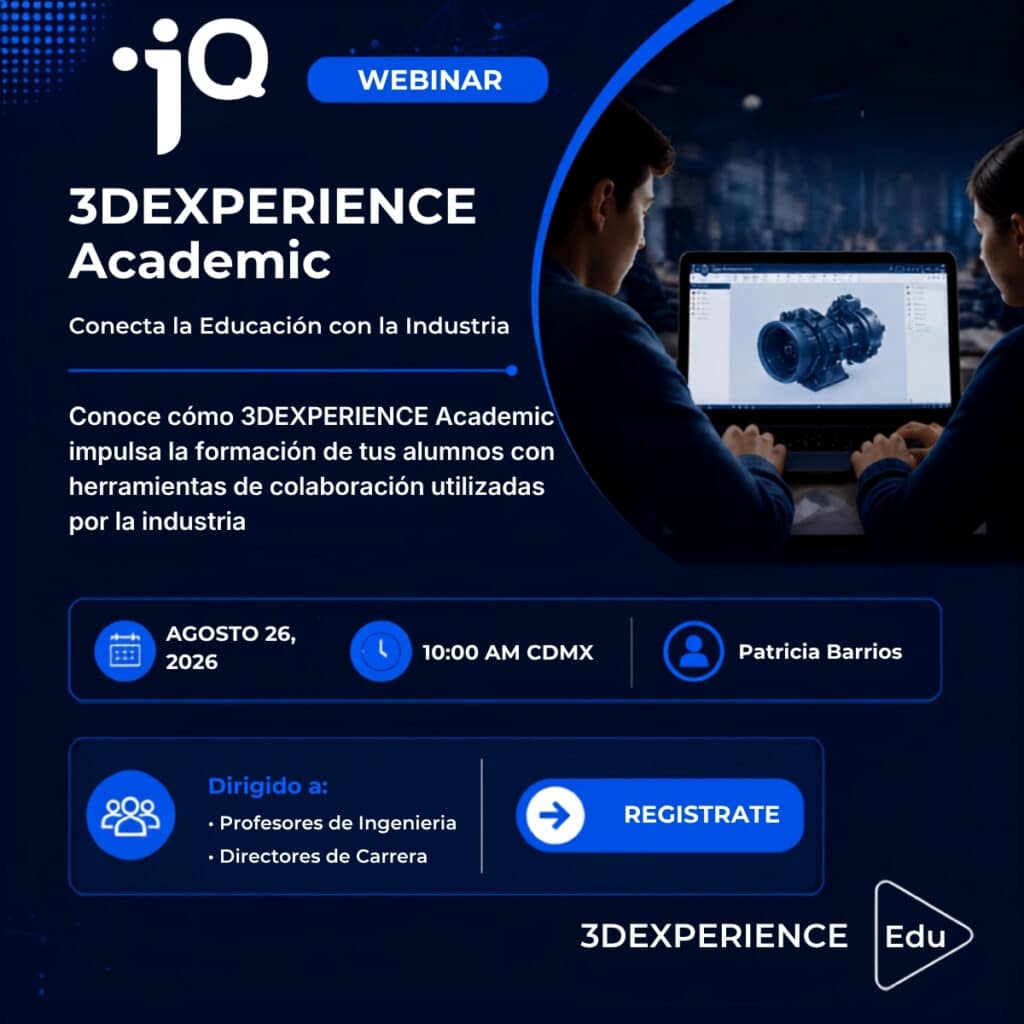 iQ

WEBINAR

3DEXPERIENCE Academic

Conecta la Educación con la Industria

Conoce cómo 3DEXPERIENCE Academic impulsa la formación de tus alumnos con herramientas de colaboración utilizadas por la industria

AGOSTO 26, 2026

10:00 AM CDMX

Patricia Barrios

Dirigido a:
• Profesores de Ingenieria
• Directores de Carrera

REGISTRATE

3DEXPERIENCE Edu